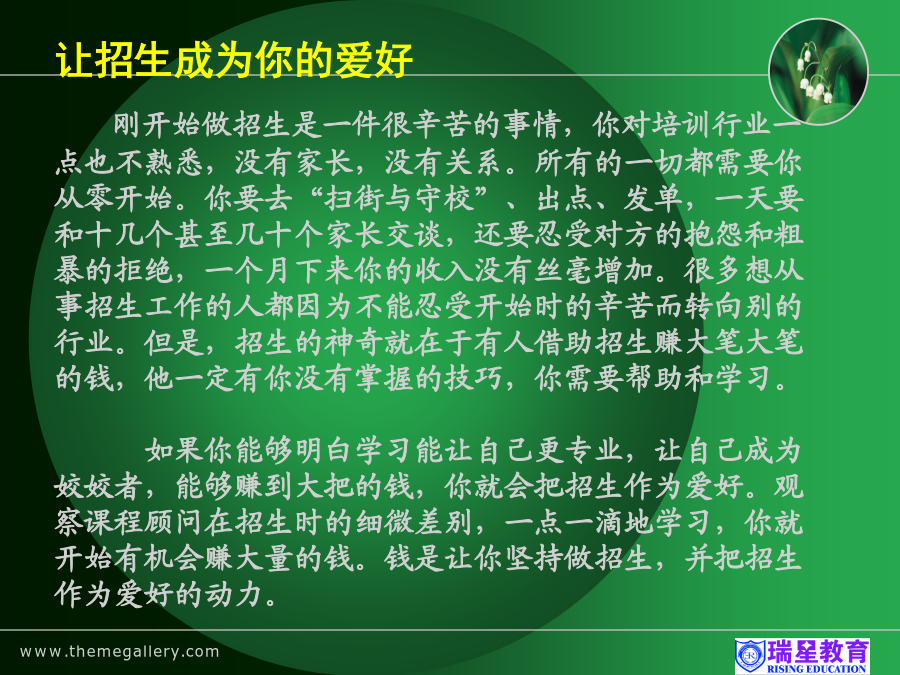 让招生成为你的爱好

刚开始做招生是一件很辛苦的事情，你对培训行业一点也不熟悉，没有家长，没有关系。所有的一切都需要你从零开始。你要去“扫街与守校”、出点、发单，一天要和十几个甚至几十个家长交谈，还要忍受对方的抱怨和粗暴的拒绝，一个月下来你的收入没有丝毫增加。很多想从事招生工作的人都因为不能忍受开始时的辛苦而转向别的行业。但是，招生的神奇就在于有人借助招生赚大笔大笔的钱，他一定有你没有掌握的技巧，你需要帮助和学习。

如果你能够明白学习能让自己更专业，让自己成为姣姣者，能够赚到大把的钱，你就会把招生作为爱好。观察课程顾问在招生时的细微差别，一点一滴地学习，你就开始有机会赚大量的钱。钱是让你坚持做招生，并把招生作为爱好的动力。

www.themegallery.com

瑞星教育
RISING EDUCATION